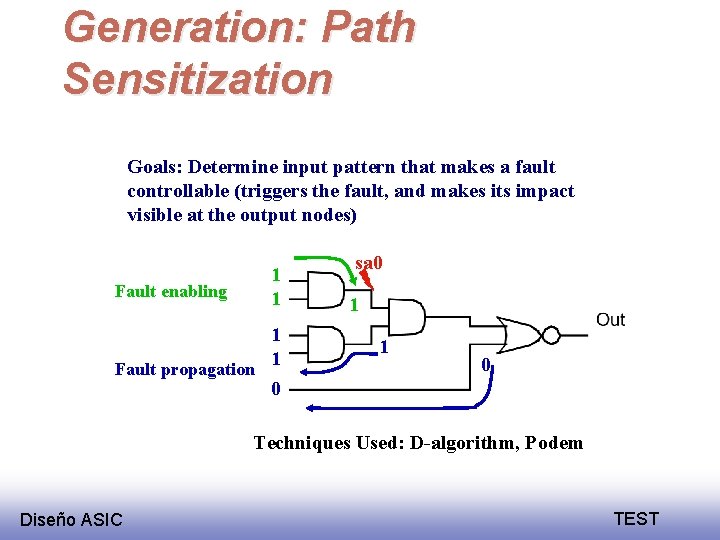 Generation: Path Sensitization

Goals: Determine input pattern that makes a fault controllable (triggers the fault, and makes its impact visible at the output nodes)

Fault enabling

Fault propagation

1
1
1
1
0

sa0
1
1
0

Out

Techniques Used: D-algorithm, Podem

Diseño ASIC

TEST